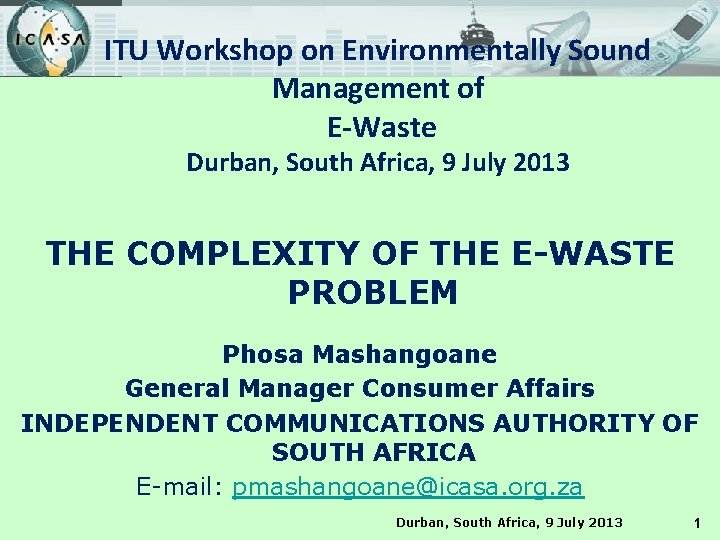 ICASA

ITU Workshop on Environmentally Sound Management of E-Waste
Durban, South Africa, 9 July 2013

THE COMPLEXITY OF THE E-WASTE PROBLEM

Phosa Mashangoane
General Manager Consumer Affairs
INDEPENDENT COMMUNICATIONS AUTHORITY OF SOUTH AFRICA
E-mail: pmashangoane@icasa.org.za

Durban, South Africa, 9 July 2013

1